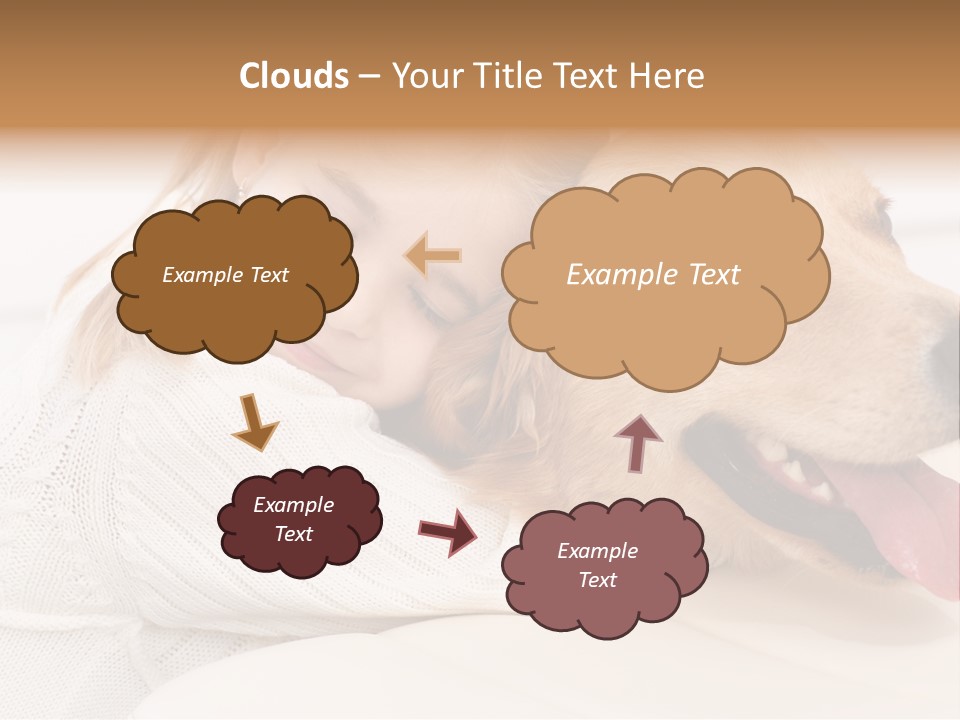 Clouds – Your Title Text Here

Example Text

Example Text

Example Text

Example Text